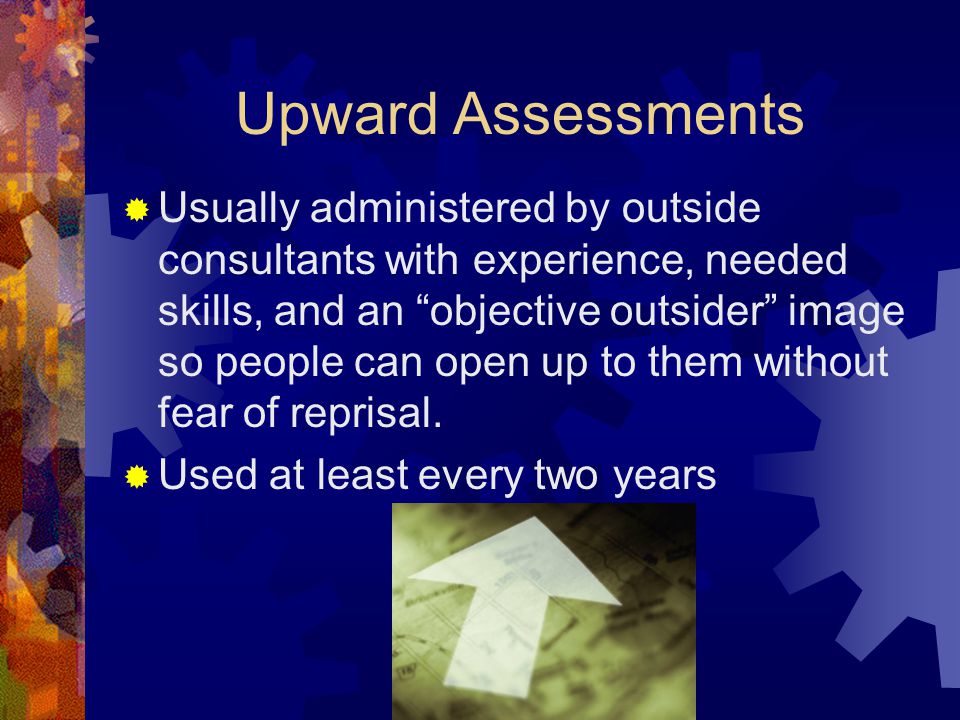 Upward Assessments

Usually administered by outside consultants with experience, needed skills, and an “objective outsider” image so people can open up to them without fear of reprisal.

Used at least every two years